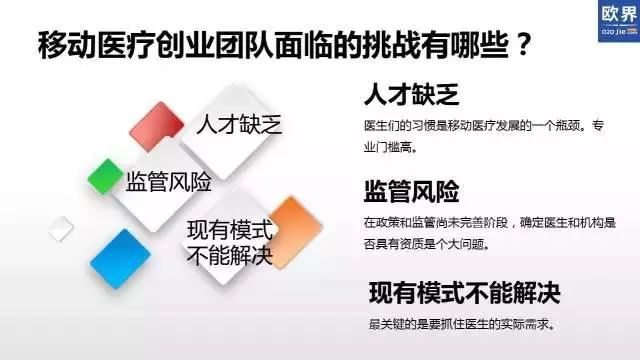 欧界
O2O Jie

移动医疗创业团队面临的挑战有哪些？

人才缺乏

监管风险

现有模式不能解决

人才缺乏

医生们的习惯是移动医疗发展的一个瓶颈。专业门槛高。

监管风险

在政策和监管尚未完善阶段，确定医生和机构是否具有资质是个大问题。

现有模式不能解决

最关键的是要抓住医生的实际需求。